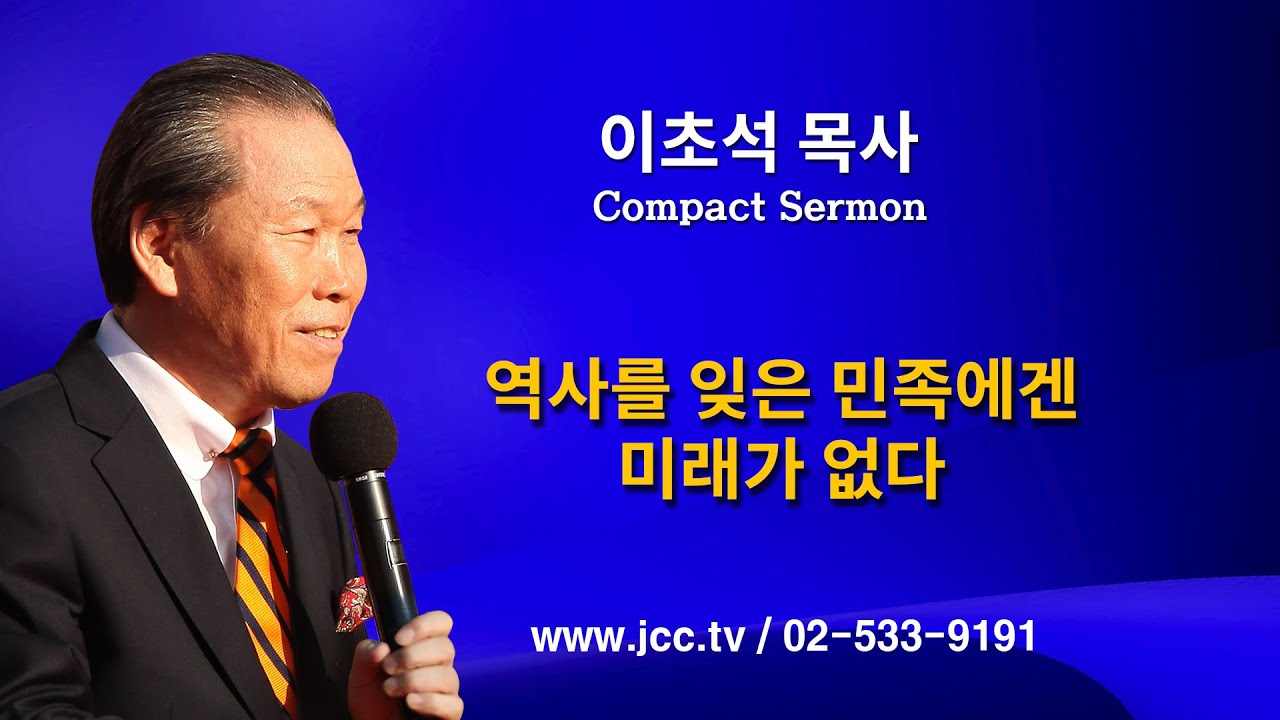 이초석 목사
Compact Sermon

역사를 잊은 민족에겐
미래가 없다

www.jcc.tv / 02-533-9191